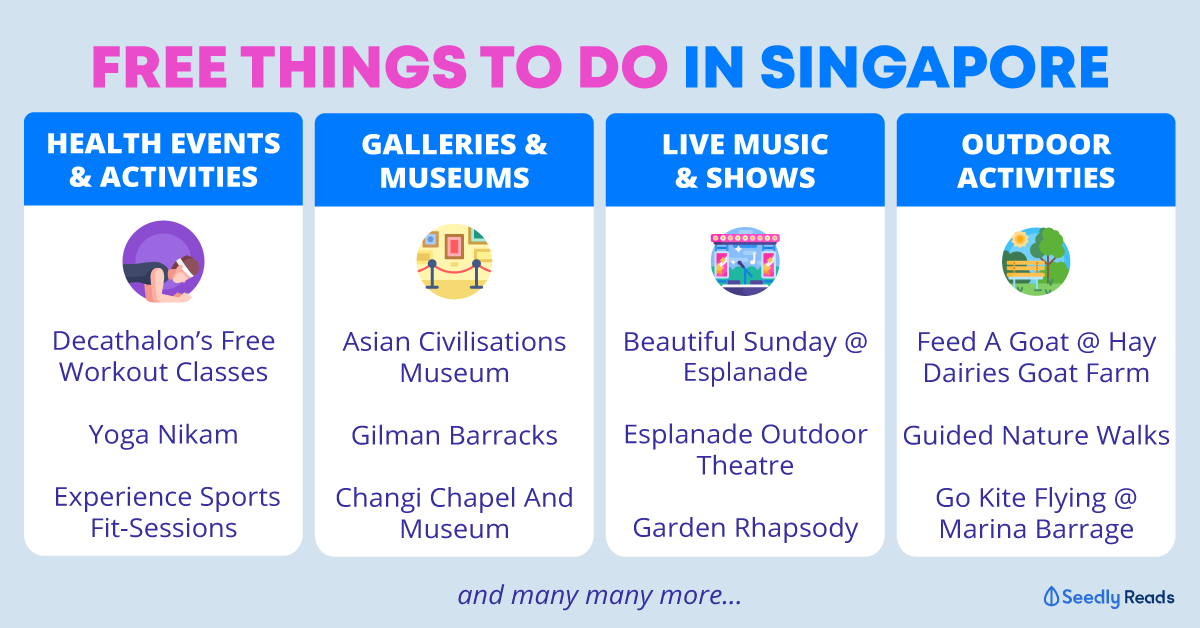 FREE THINGS TO DO IN SINGAPORE

HEALTH EVENTS & ACTIVITIES

Decathalon's Free Workout Classes

Yoga Nikam

Experience Sports Fit-Sessions

GALLERIES & MUSEUMS

Asian Civilisations Museum

Gilman Barracks

Changi Chapel And Museum

LIVE MUSIC & SHOWS

Beautiful Sunday @ Esplanade

Esplanade Outdoor Theatre

Garden Rhapsody

OUTDOOR ACTIVITIES

Feed A Goat @ Hay Dairies Goat Farm

Guided Nature Walks

Go Kite Flying @ Marina Barrage

and many many more...

Seedly Reads